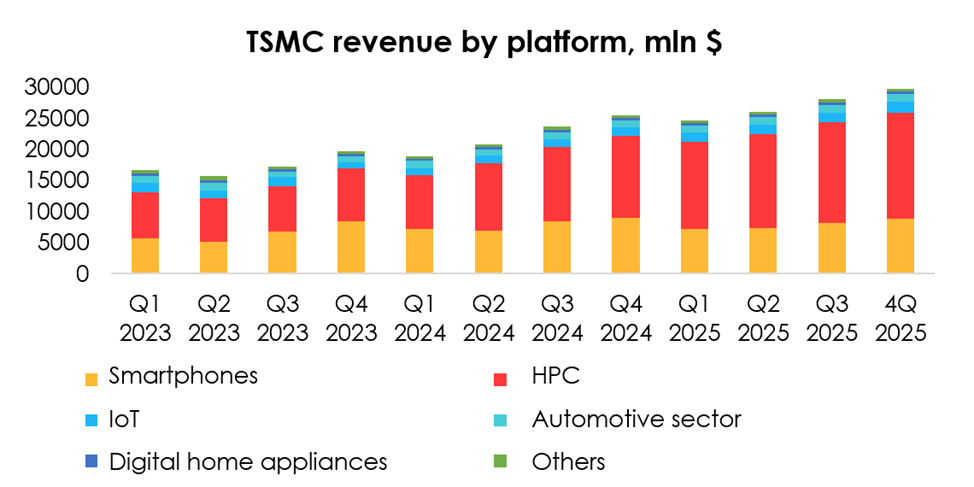 TSMC revenue by platform, mln $

30000
25000
20000
15000
10000
5000
0

Q1 2023
Q2 2023
Q3 2023
Q4 2023
Q1 2024
Q2 2024
Q3 2024
Q4 2024
Q1 2025
Q2 2025
Q3 2025
4Q 2025

Smartphones
HPC
IoT
Automotive sector
Digital home appliances
Others